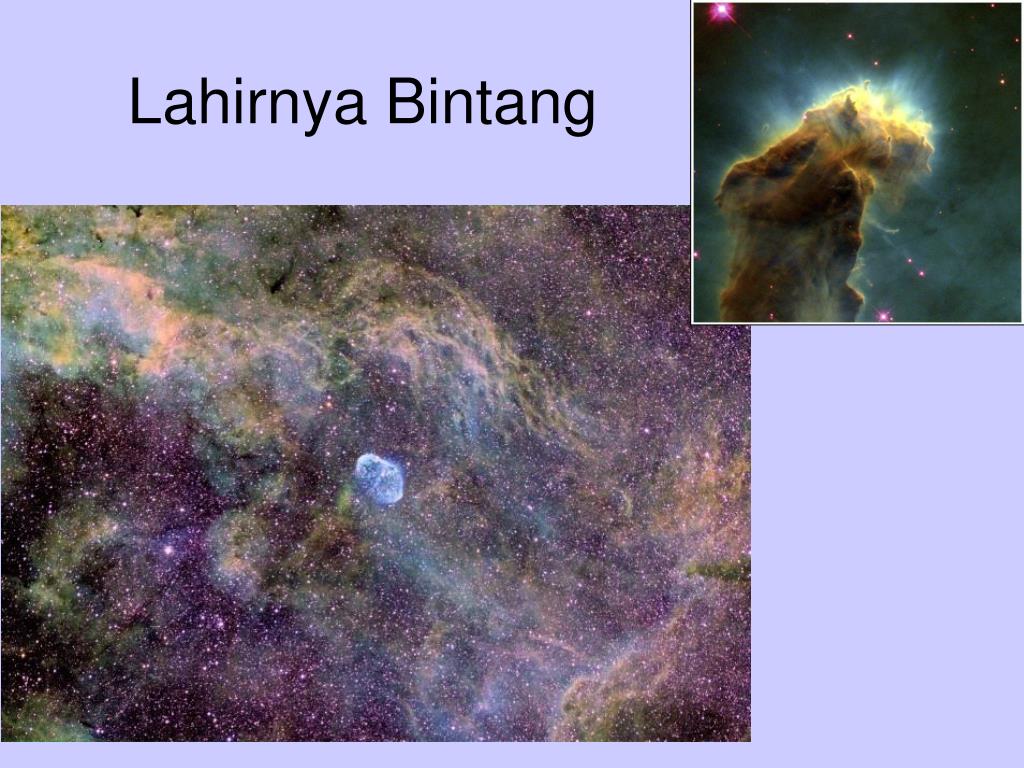 Lahirnya Bintang